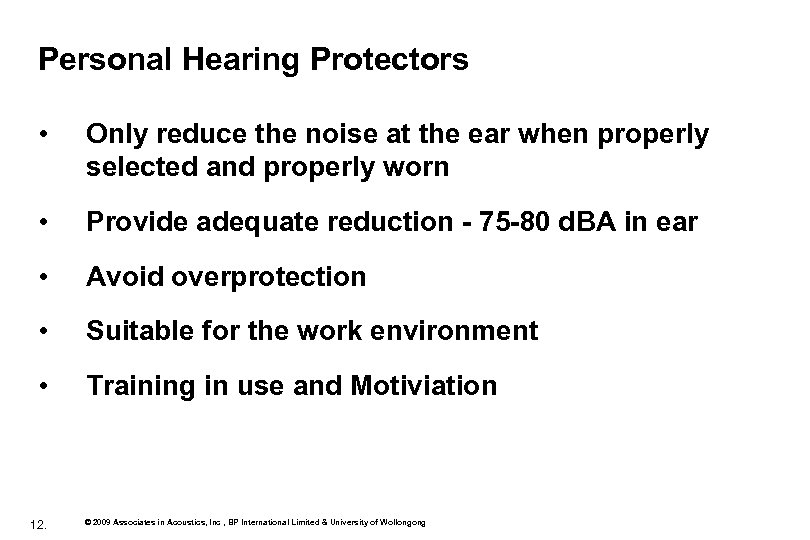 Personal Hearing Protectors

• Only reduce the noise at the ear when properly selected and properly worn

• Provide adequate reduction - 75-80 dBA in ear

• Avoid overprotection

• Suitable for the work environment

• Training in use and Motiviation

12.

© 2009 Associates in Acoustics, Inc , BP International Limited & University of Wollongong